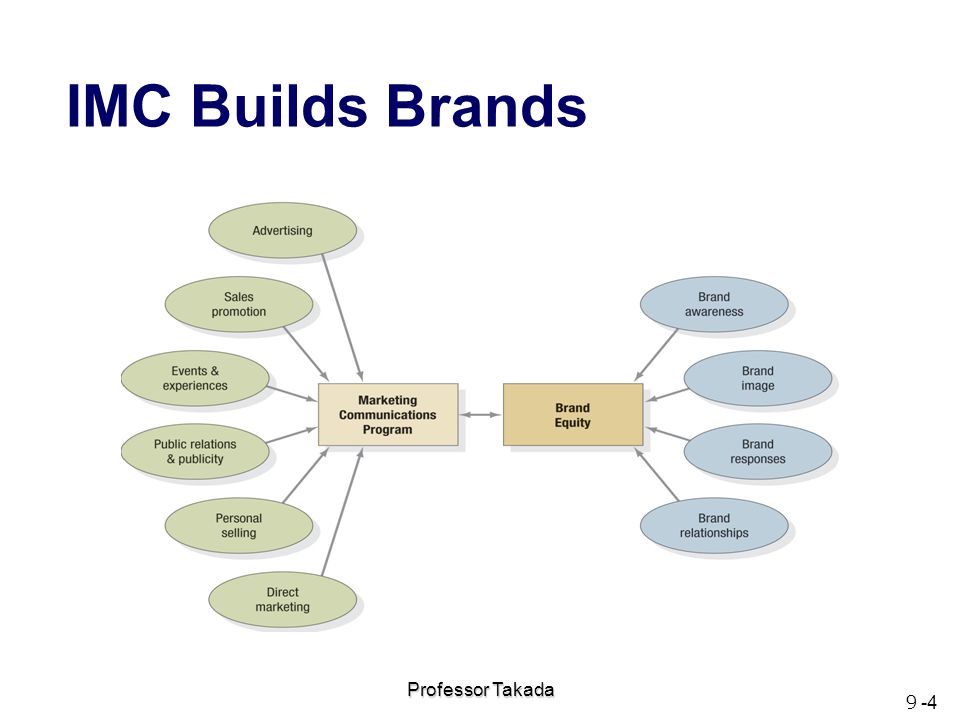 IMC Builds Brands

Advertising

Sales promotion

Events & experiences

Public relations & publicity

Personal selling

Direct marketing

Marketing Communications Program

Brand Equity

Brand awareness

Brand image

Brand responses

Brand relationships

Professor Takada

9 -4